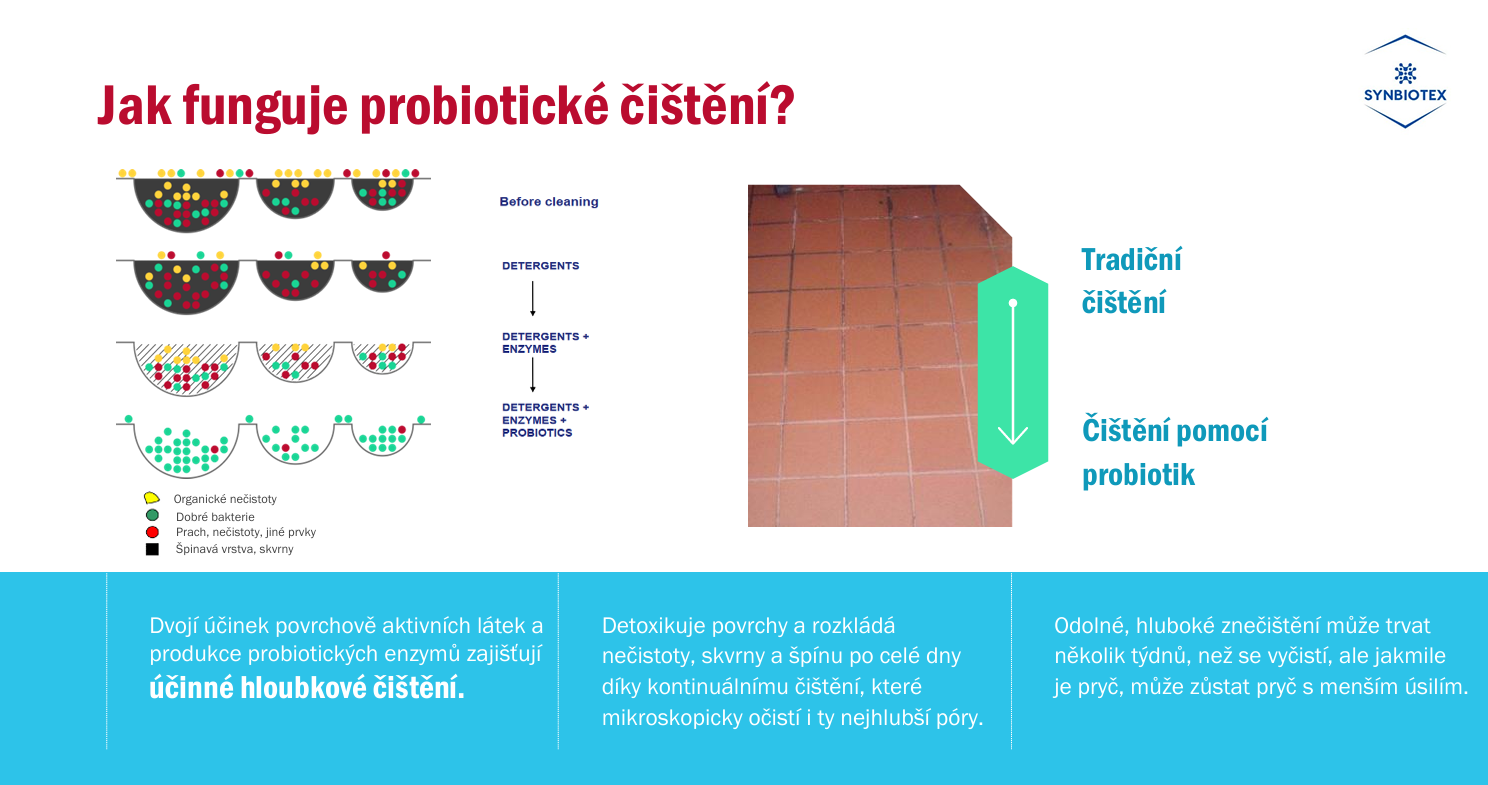 Jak funguje probiotické čištění?

SYNBIOTEX

Before cleaning

DETERGENTS

DETERGENTS + ENZYMES

DETERGENTS + ENZYMES + PROBIOTICS

Organické nečistoty
Dobré bakterie
Prach, nečistoty, jiné prvky
Špinavá vrstva, skvrny

Tradiční čištění

Čištění pomocí probiotik

Dvojí účinek povrchově aktivních látek a produkce probiotických enzymů zajišťují účinné hloubkové čištění.

Detoxikuje povrchy a rozkládá nečistoty, skvrny a špínu po celé dny díky kontinuálnímu čištění, které mikroskopicky očistí i ty nejhlubší póry.

Odolné, hluboké znečištění může trvat několik týdnů, než se vyčistí, ale jakmile je pryč, může zůstat pryč s menším úsilím.